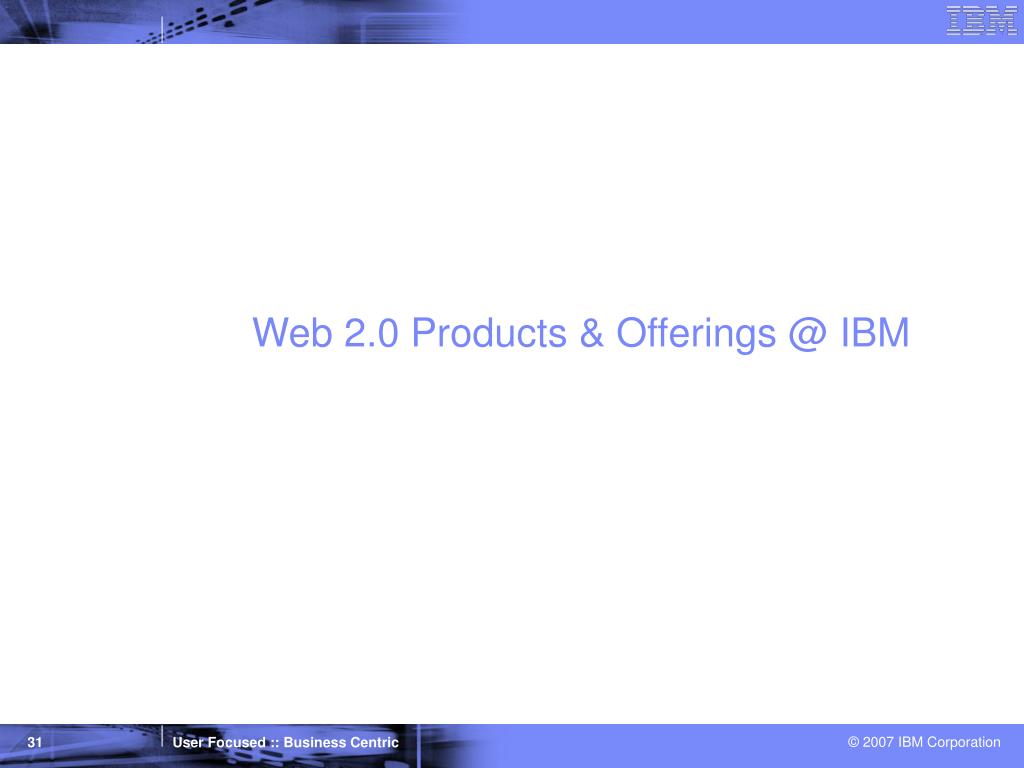 IBM

Web 2.0 Products & Offerings @ IBM

31

User Focused :: Business Centric

© 2007 IBM Corporation